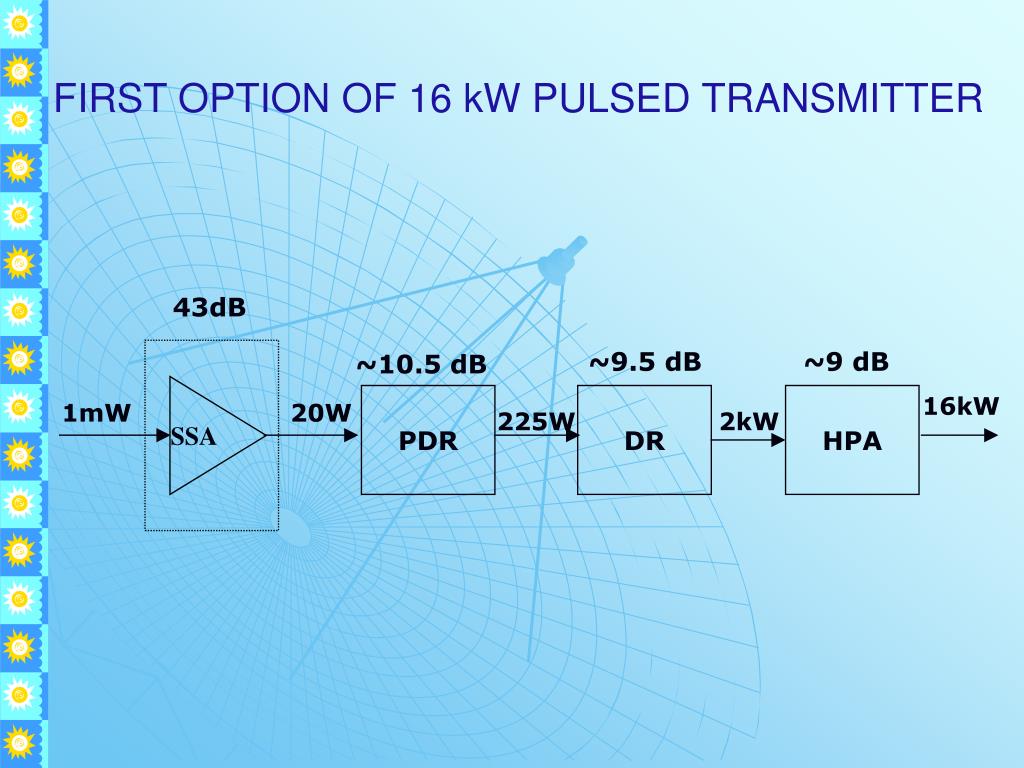 FIRST OPTION OF 16 kW PULSED TRANSMITTER

43dB

~10.5 dB

~9.5 dB

~9 dB

1mW

SSA

20W

PDR

225W

DR

2kW

HPA

16kW